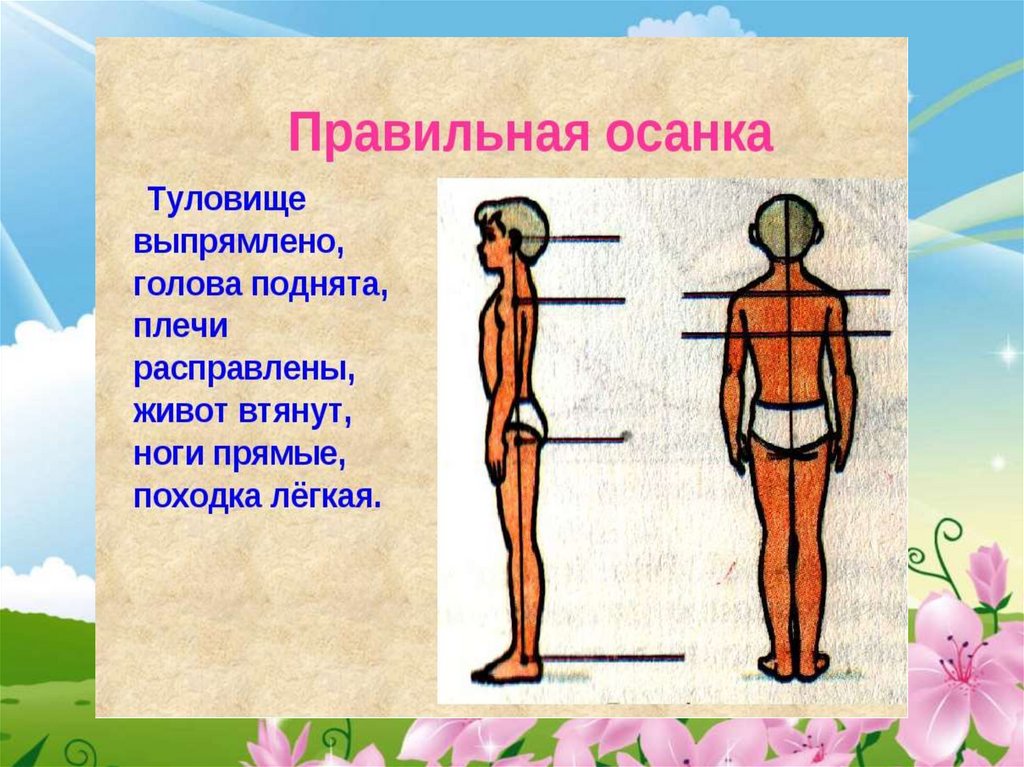 Правильная осанка

Туловище выпрямлено, голова поднята, плечи расправлены, живот втянут, ноги прямые, походка лёгкая.